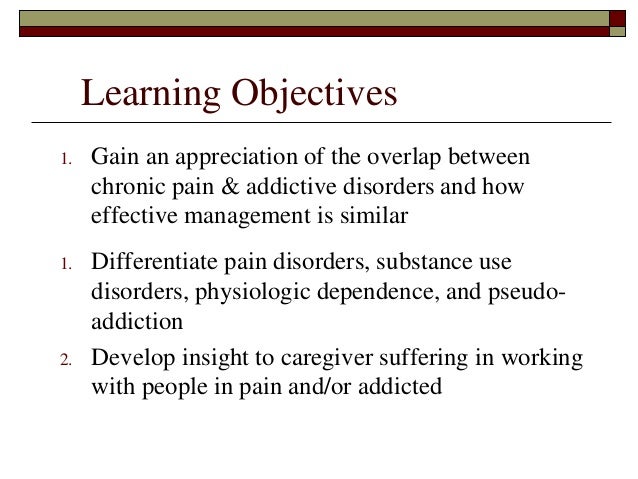 Learning Objectives

1. Gain an appreciation of the overlap between chronic pain & addictive disorders and how effective management is similar

1. Differentiate pain disorders, substance use disorders, physiologic dependence, and pseudo-addiction

2. Develop insight to caregiver suffering in working with people in pain and/or addicted